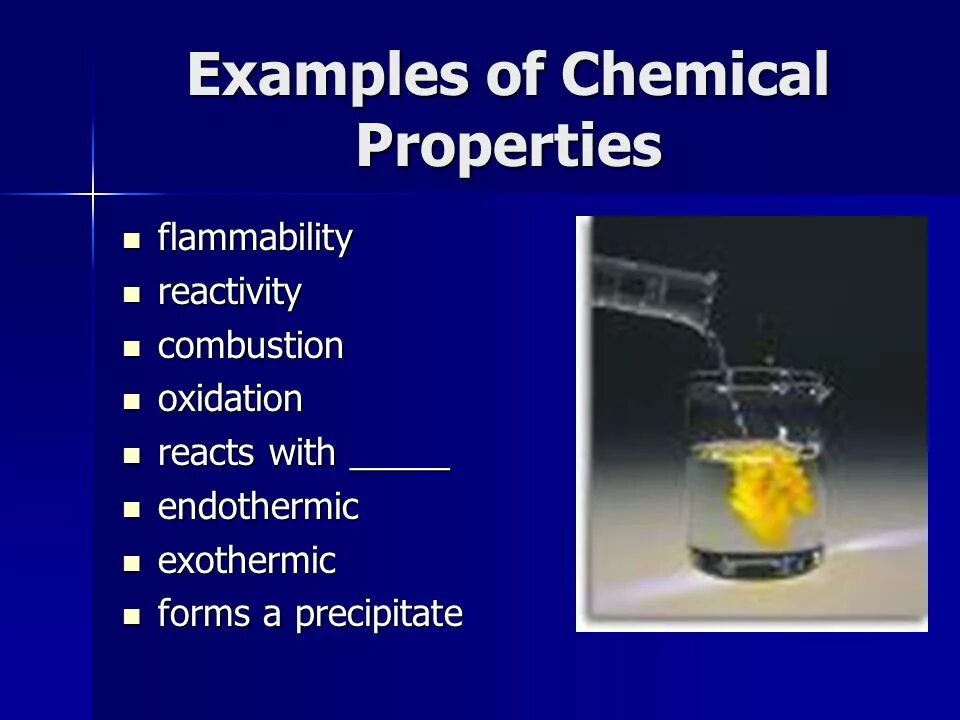 Examples of Chemical Properties

- flammability
- reactivity
- combustion
- oxidation
- reacts with _____
- endothermic
- exothermic
- forms a precipitate